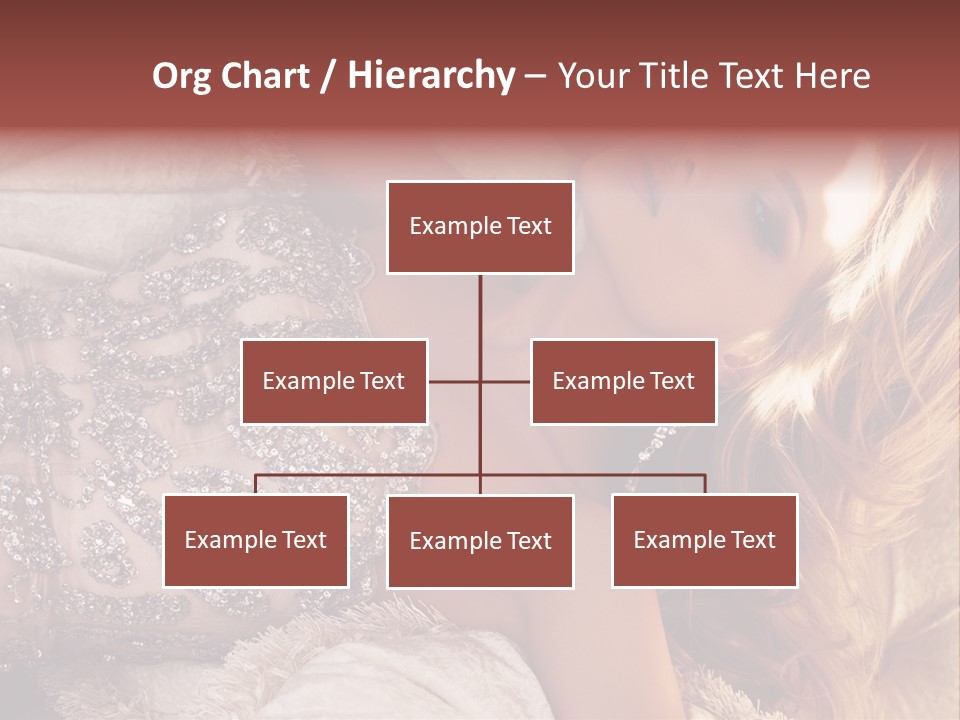 Org Chart / Hierarchy – Your Title Text Here

Example Text

Example Text

Example Text

Example Text

Example Text

Example Text